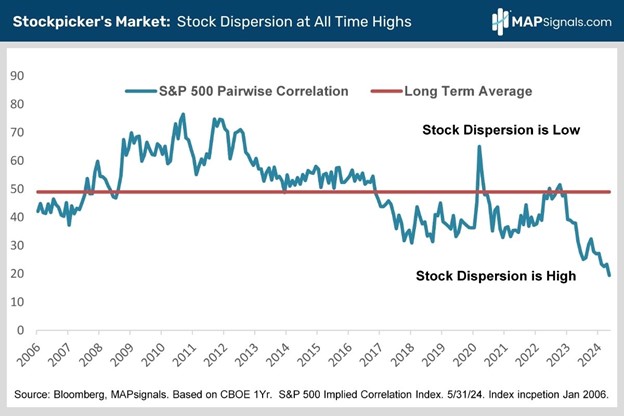 Stockpicker's Market: Stock Dispersion at All Time Highs

MAPSignals.com

S&P 500 Pairwise Correlation
Long Term Average

Stock Dispersion is Low

Stock Dispersion is High

90
80
70
60
50
40
30
20
10
0

2006 2007 2008 2009 2010 2011 2012 2013 2014 2015 2016 2017 2018 2019 2020 2021 2022 2023 2024

Source: Bloomberg, MAPsignals. Based on CBOE 1Yr. S&P 500 Implied Correlation Index. 5/31/24. Index incpetion Jan 2006.